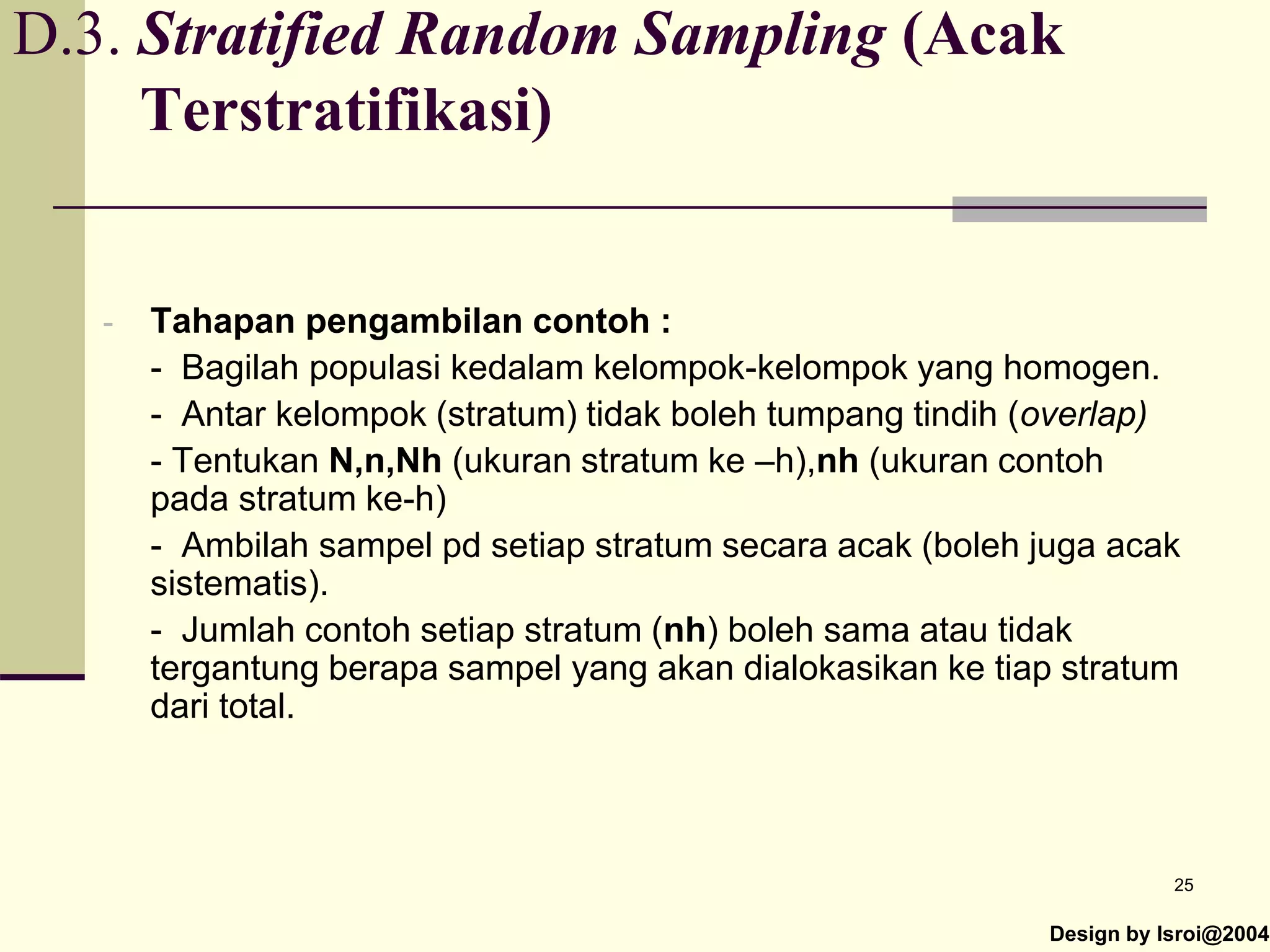 D.3. Stratified Random Sampling (Acak Terstratifikasi)

- Tahapan pengambilan contoh :
- Bagilah populasi kedalam kelompok-kelompok yang homogen.
- Antar kelompok (stratum) tidak boleh tumpang tindih (overlap)
- Tentukan N,n,Nh (ukuran stratum ke –h),nh (ukuran contoh pada stratum ke-h)
- Ambilah sampel pd setiap stratum secara acak (boleh juga acak sistematis).
- Jumlah contoh setiap stratum (nh) boleh sama atau tidak tergantung berapa sampel yang akan dialokasikan ke tiap stratum dari total.

25

Design by Isroi@2004